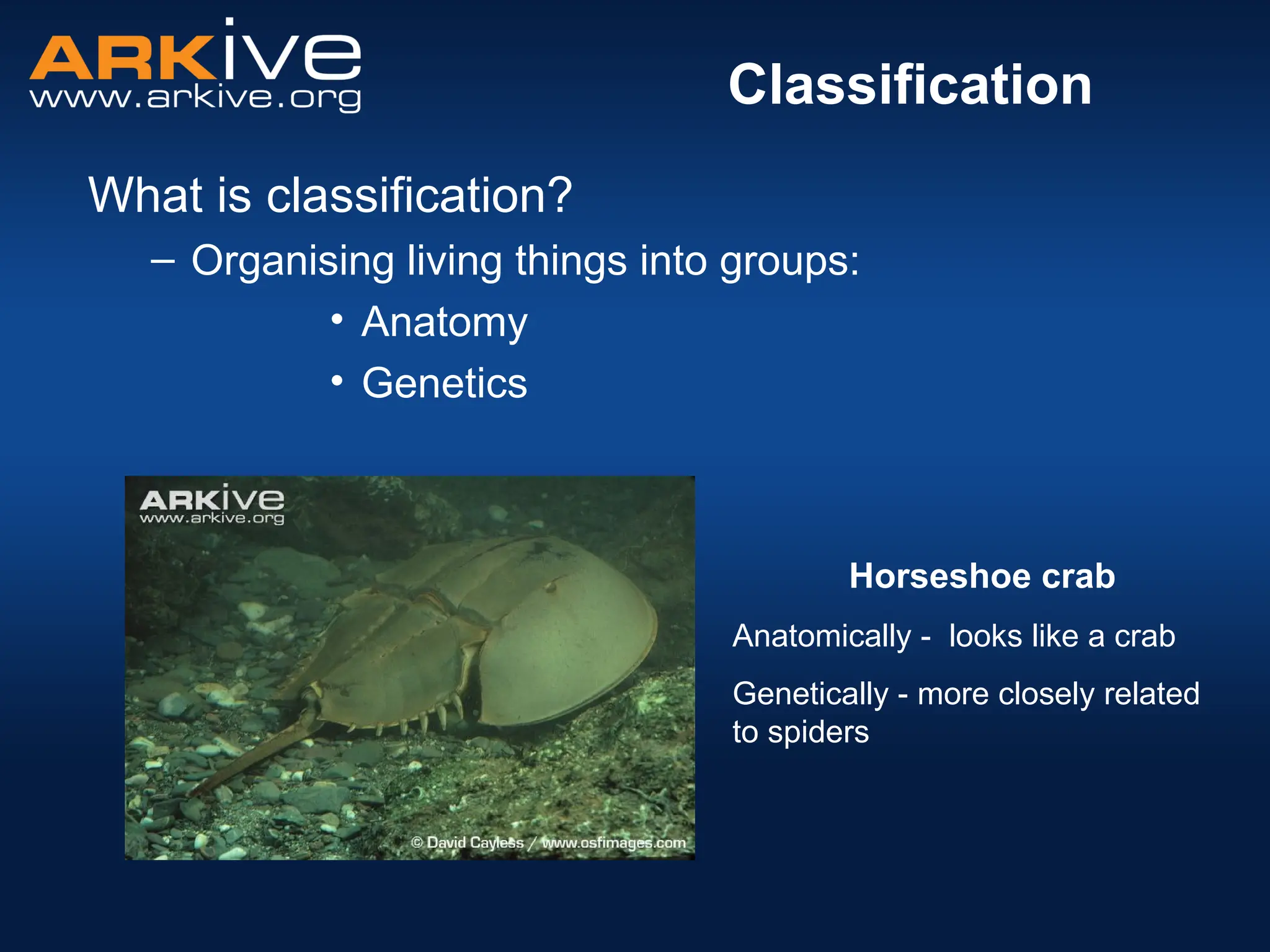 ARKive
www.arkive.org

Classification

What is classification?

– Organising living things into groups:

• Anatomy
• Genetics

ARKive
www.arkive.org

© David Cayless / www.osfimages.com

Horseshoe crab

Anatomically - looks like a crab

Genetically - more closely related to spiders